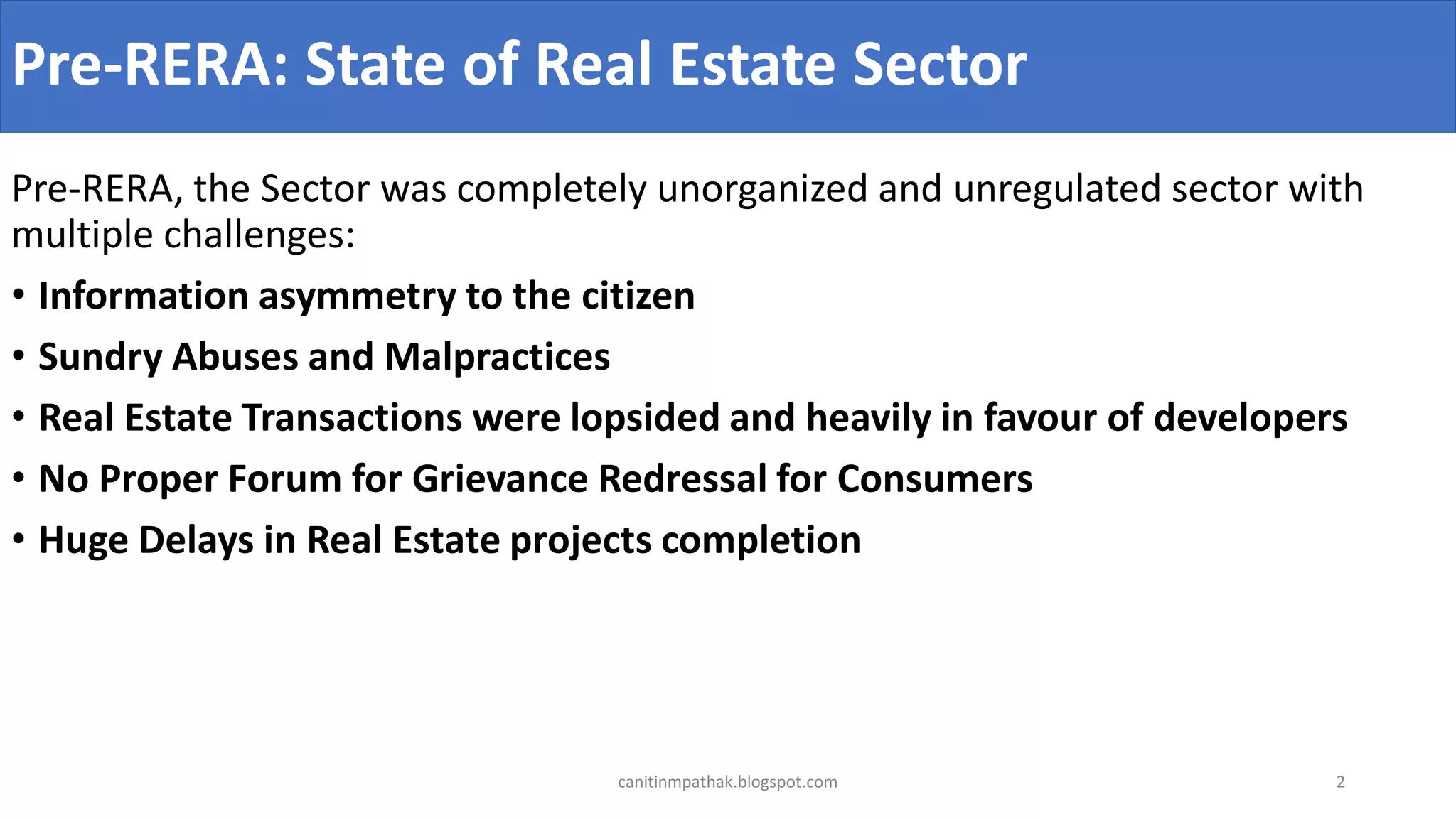 Pre-RERA: State of Real Estate Sector

Pre-RERA, the Sector was completely unorganized and unregulated sector with multiple challenges:

• Information asymmetry to the citizen
• Sundry Abuses and Malpractices
• Real Estate Transactions were lopsided and heavily in favour of developers
• No Proper Forum for Grievance Redressal for Consumers
• Huge Delays in Real Estate projects completion

canitinmpathak.blogspot.com

2